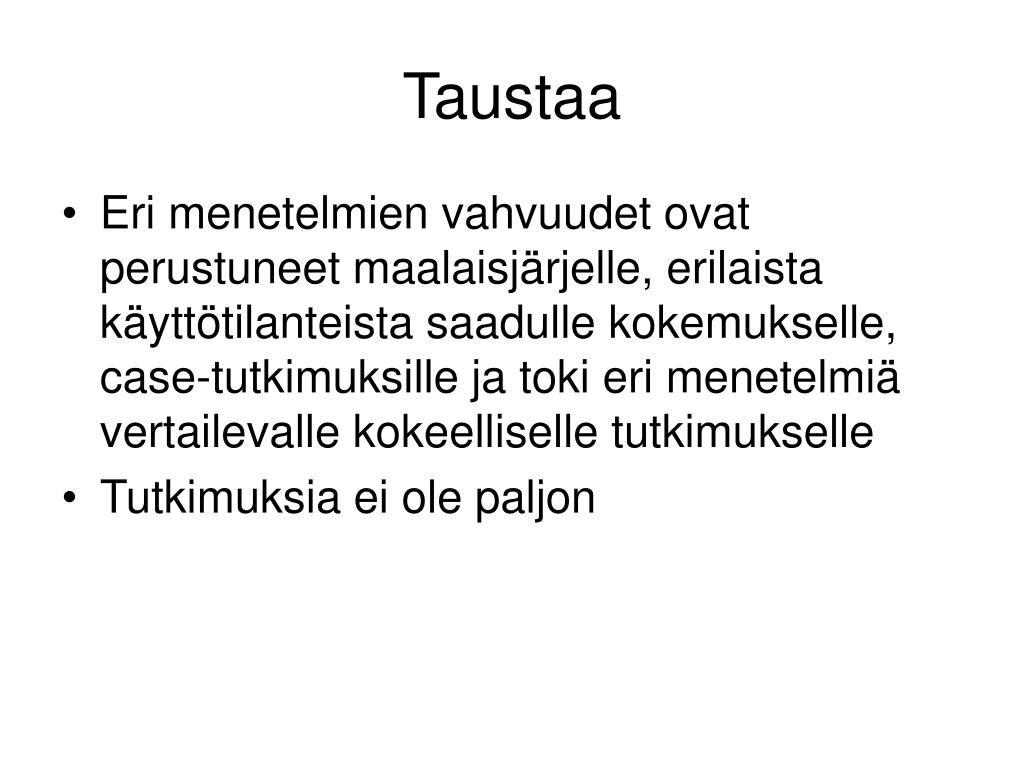 Taustaa

• Eri menetelmien vahvuudet ovat perustuneet maalaisjärjelle, erilaista käyttötilanteista saadulle kokemukselle, case-tutkimuksille ja toki eri menetelmiä vertailevalle kokeelliselle tutkimukselle
• Tutkimuksia ei ole paljon